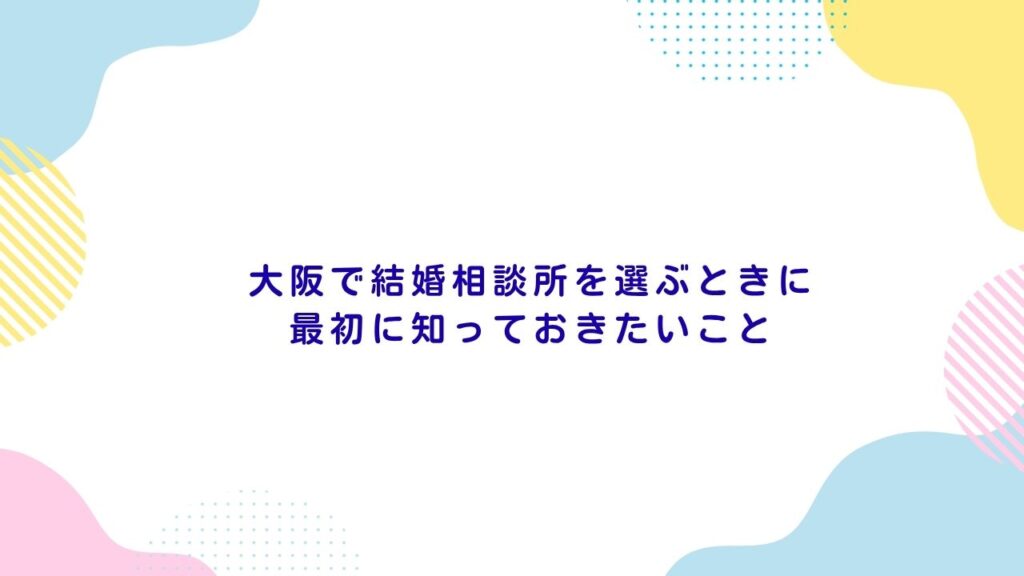 大阪で結婚相談所を選ぶときに
最初に知っておきたいこと